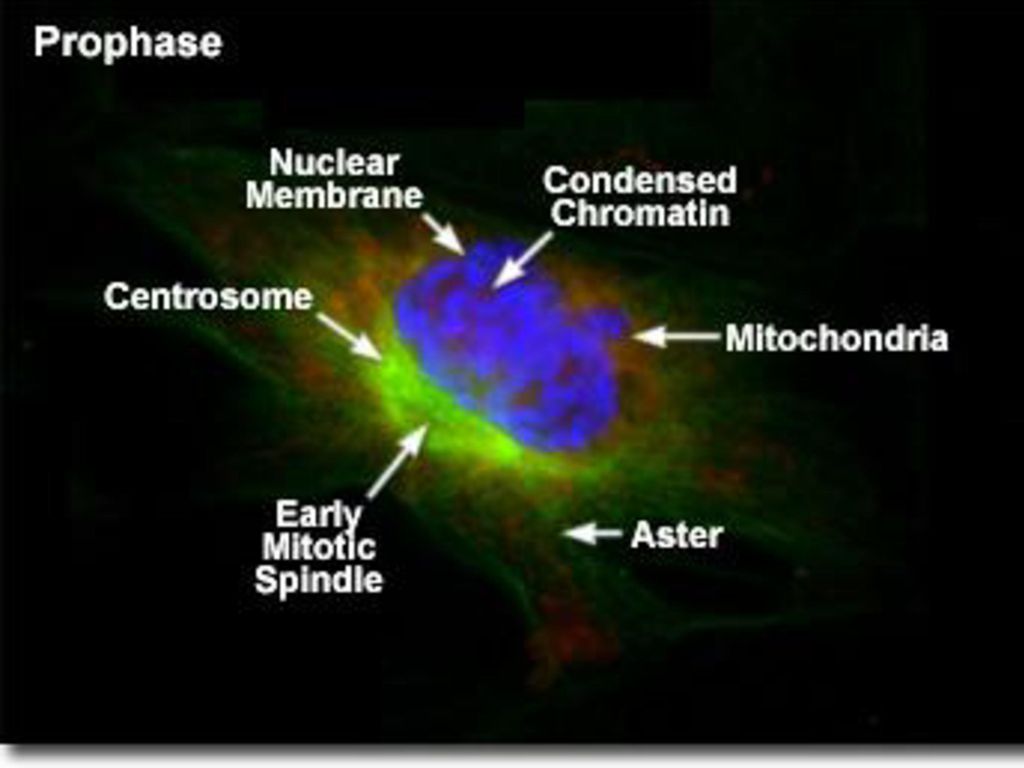 Prophase

Nuclear Membrane

Condensed Chromatin

Centrosome

Mitochondria

Early Mitotic Spindle

Aster